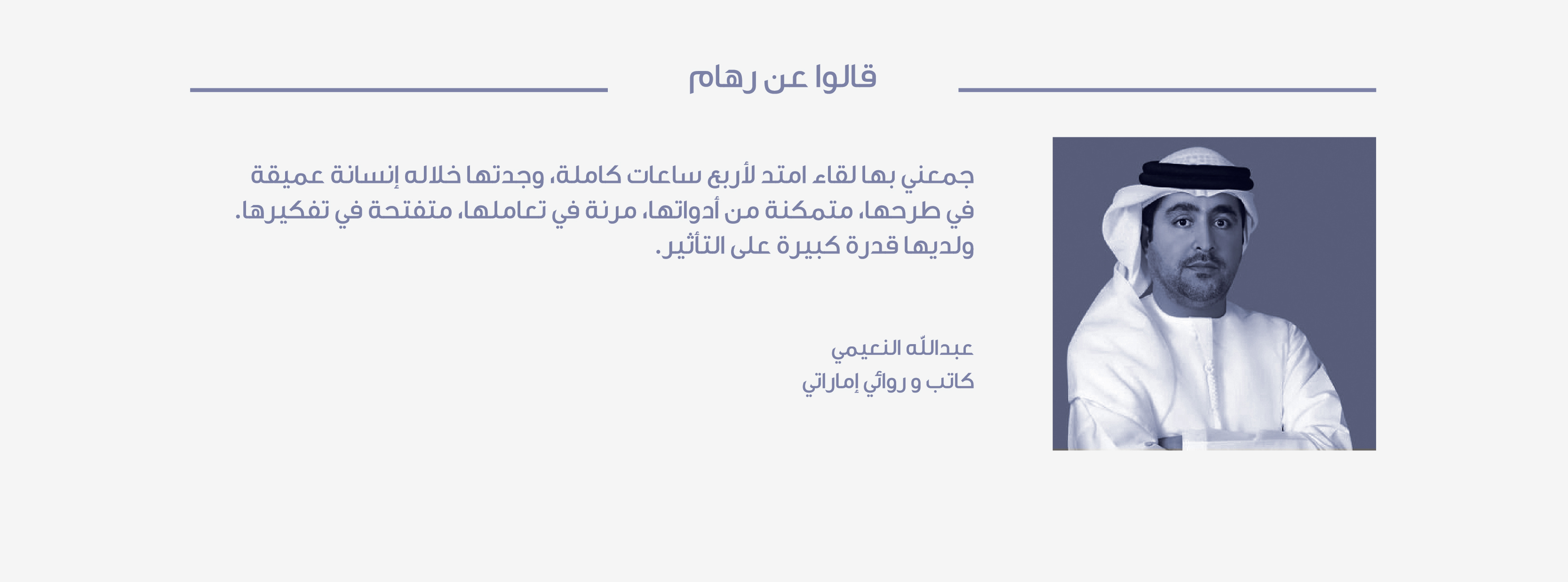 قالوا عن رهام

جمعني بها لقاء امتد لأربع ساعات كاملة، وجدتها خلاله إنسانة عميقة في طرحها، متمكنة من أدواتها، مرنة في تعاملها، متفتحة في تفكيرها. ولديها قدرة كبيرة على التأثير.

عبدالله النعيمي
كاتب و روائي إماراتي